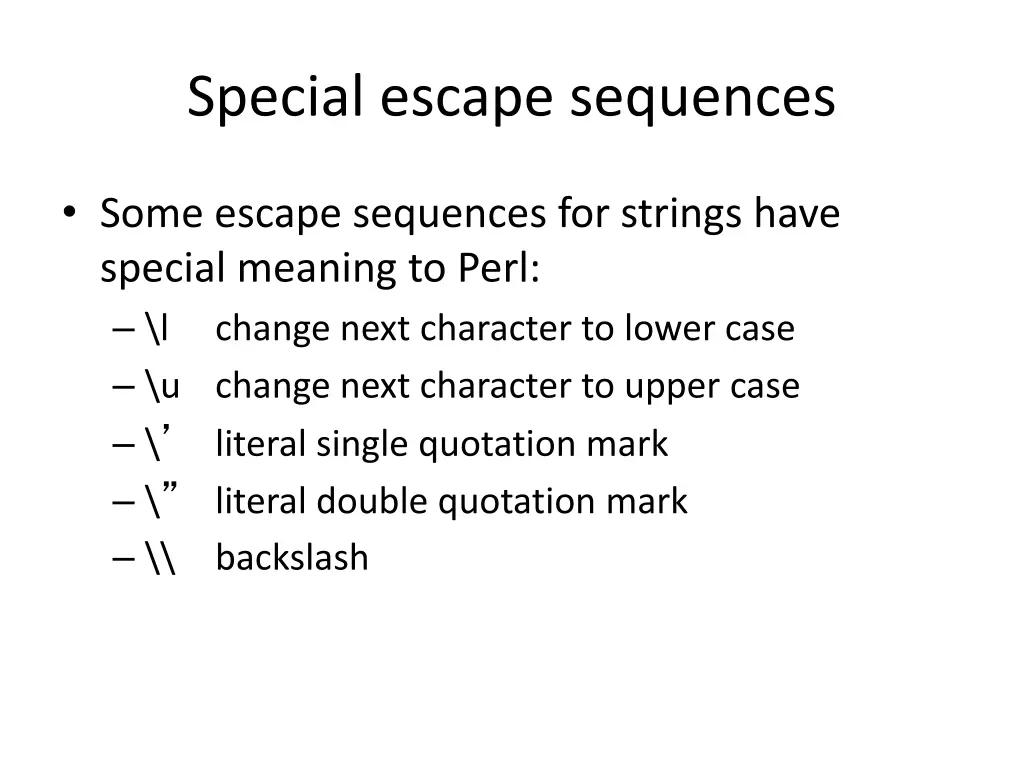 Special escape sequences

• Some escape sequences for strings have special meaning to Perl:
– \l change next character to lower case
– \u change next character to upper case
– \’ literal single quotation mark
– \” literal double quotation mark
– \\ backslash